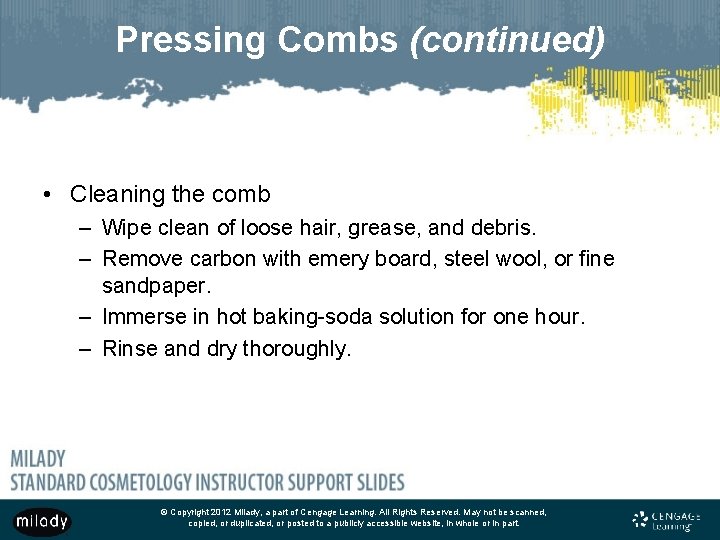 Pressing Combs (continued)

• Cleaning the comb
– Wipe clean of loose hair, grease, and debris.
– Remove carbon with emery board, steel wool, or fine sandpaper.
– Immerse in hot baking-soda solution for one hour.
– Rinse and dry thoroughly.

MILADY
STANDARD COSMETOLOGY INSTRUCTOR SUPPORT SLIDES

milady

© Copyright 2012 Milady, a part of Cengage Learning. All Rights Reserved. May not be scanned, copied, or duplicated, or posted to a publicly accessible website, in whole or in part.

CENGAGE Learning